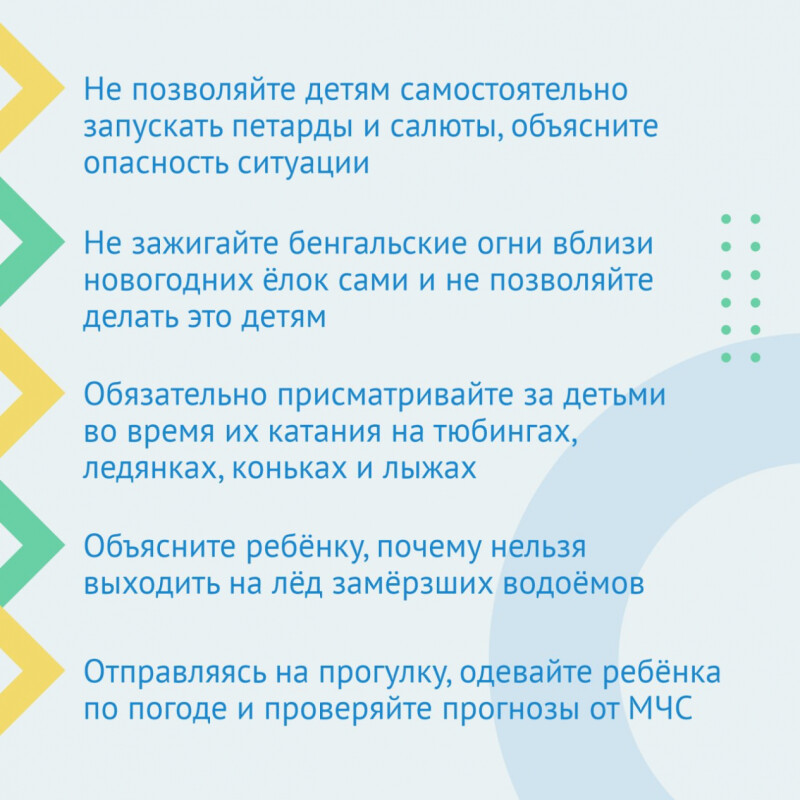 Не позволяйте детям самостоятельно запускать петарды и салюты, объясните опасность ситуации

Не зажигайте бенгальские огни вблизи новогодних ёлок сами и не позволяйте делать это детям

Обязательно присматривайте за детьми во время их катания на тюбингах, ледянках, коньках и лыжах

Объясните ребёнку, почему нельзя выходить на лёд замёрзших водоёмов

Отправляясь на прогулку, одевайте ребёнка по погоде и проверяйте прогнозы от МЧС